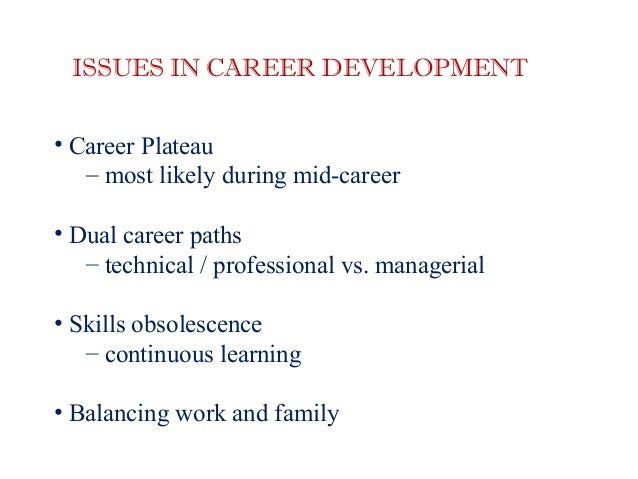 ISSUES IN CAREER DEVELOPMENT

• Career Plateau
– most likely during mid-career

• Dual career paths
– technical / professional vs. managerial

• Skills obsolescence
– continuous learning

• Balancing work and family